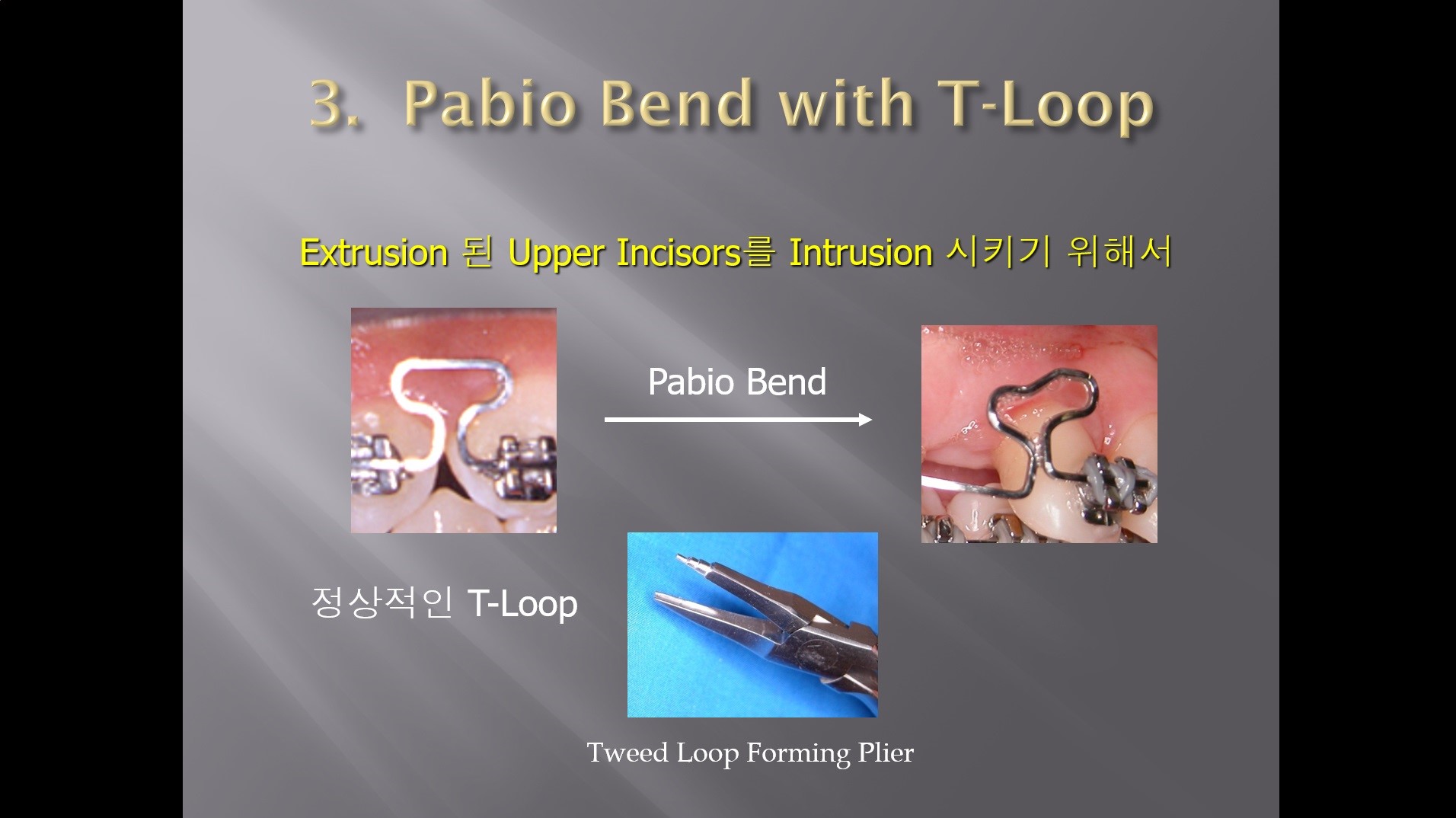 3. Pabio Bend with T-Loop

Extrusion 된 Upper Incisors를 Intrusion 시키기 위해서

Pabio Bend

정상적인 T-Loop

Tweed Loop Forming Plier